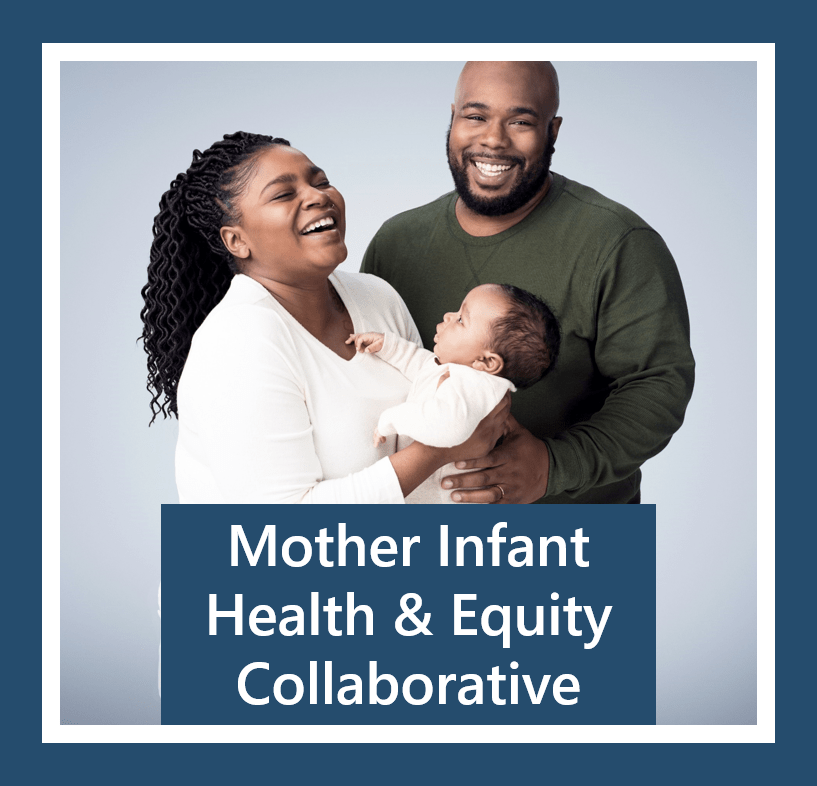 Mother Infant Health & Equity Collaborative